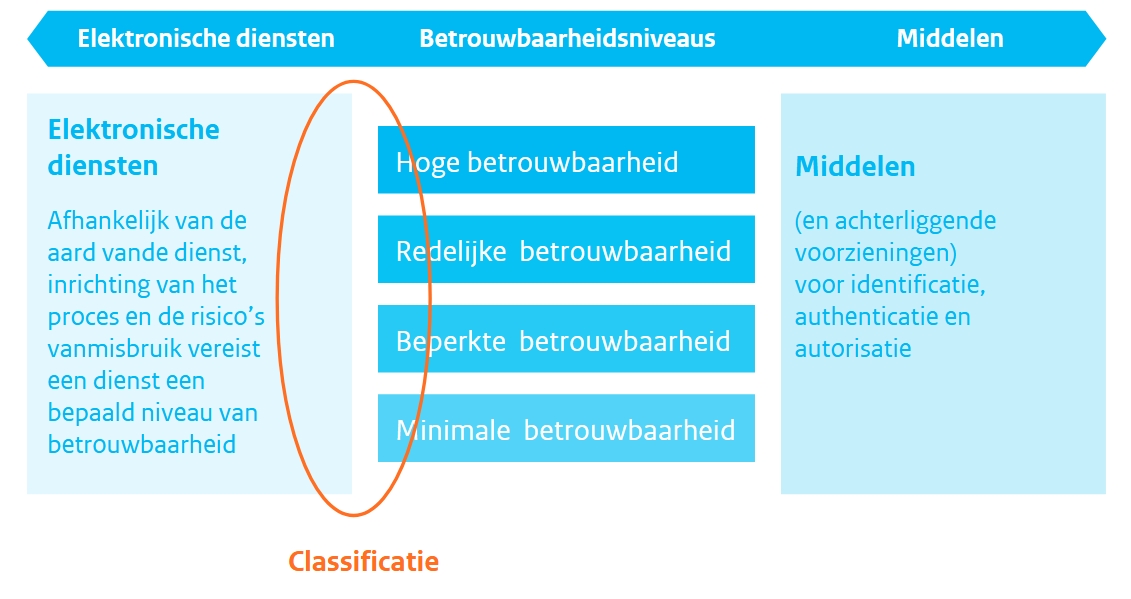 Elektronische diensten Betrouwbaarheidsniveaus Middelen

Elektronische diensten

Afhankelijk van de aard vande dienst, inrichting van het proces en de risico's vanmisbruik vereist een dienst een bepaald niveau van betrouwbaarheid

Hoge betrouwbaarheid

Redelijke betrouwbaarheid

Beperkte betrouwbaarheid

Minimale betrouwbaarheid

Middelen

(en achterliggende voorzieningen) voor identificatie, authenticatie en autorisatie

Classificatie